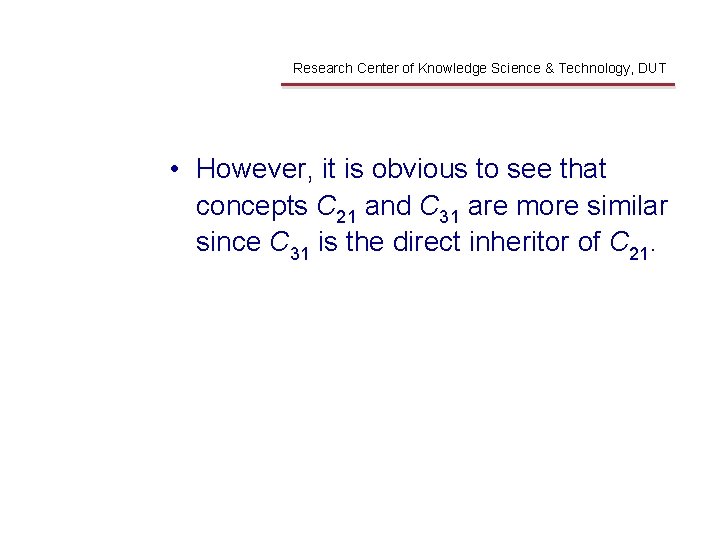 Research Center of Knowledge Science & Technology, DUT

• However, it is obvious to see that concepts $C_{21}$ and $C_{31}$ are more similar since $C_{31}$ is the direct inheritor of $C_{21}$.